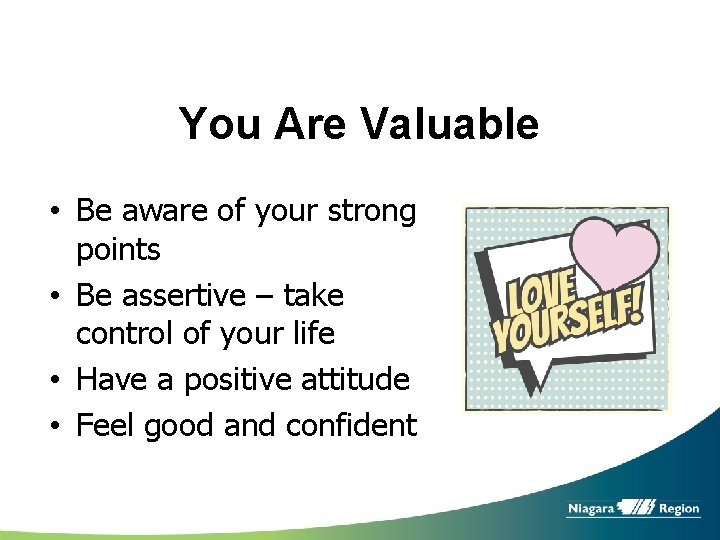 You Are Valuable

• Be aware of your strong points
• Be assertive – take control of your life
• Have a positive attitude
• Feel good and confident

LOVE YOURSELF!

Niagara Region